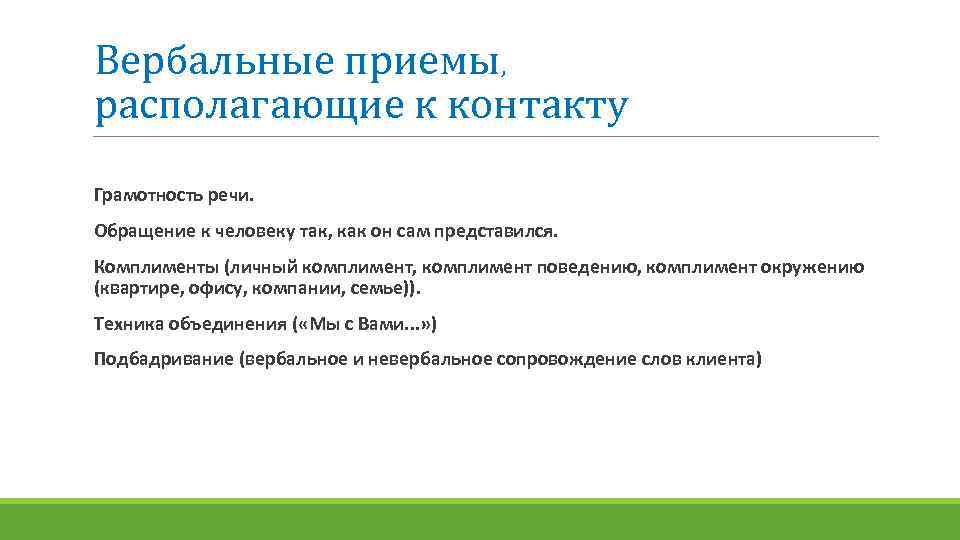 Вербальные приемы, располагающие к контакту

Грамотность речи.

Обращение к человеку так, как он сам представился.

Комплименты (личный комплимент, комплимент поведению, комплимент окружению (квартире, офису, компании, семье)).

Техника объединения («Мы с Вами...»)

Подбадривание (вербальное и невербальное сопровождение слов клиента)